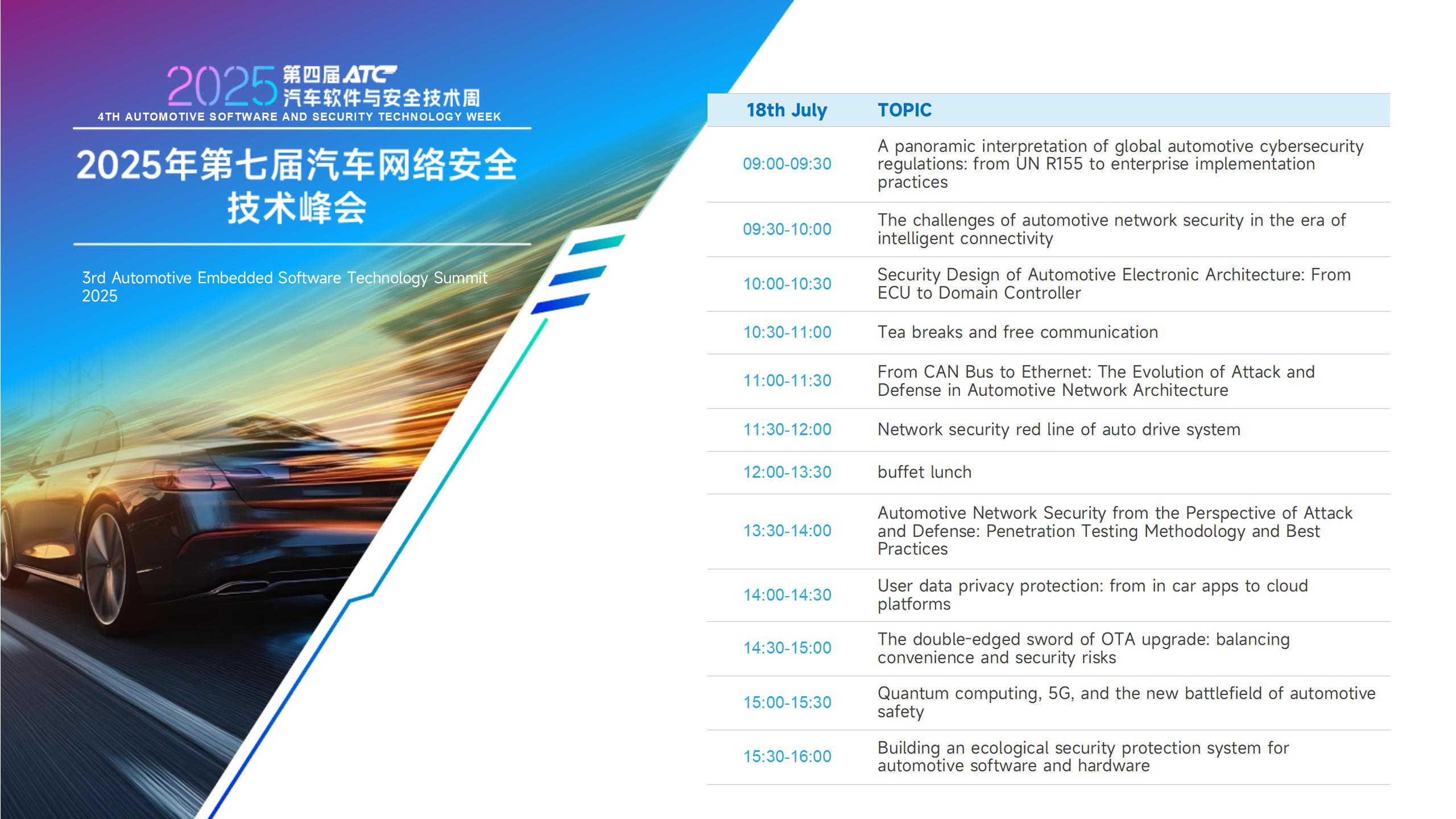 2025 第四届 ATC 汽车软件与安全技术周
4TH AUTOMOTIVE SOFTWARE AND SECURITY TECHNOLOGY WEEK

2025年第七届汽车网络安全技术峰会

3rd Automotive Embedded Software Technology Summit 2025

| 18th July | TOPIC |
|---|---|
| 09:00-09:30 | A panoramic interpretation of global automotive cybersecurity regulations: from UN R155 to enterprise implementation practices |
| 09:30-10:00 | The challenges of automotive network security in the era of intelligent connectivity |
| 10:00-10:30 | Security Design of Automotive Electronic Architecture: From ECU to Domain Controller |
| 10:30-11:00 | Tea breaks and free communication |
| 11:00-11:30 | From CAN Bus to Ethernet: The Evolution of Attack and Defense in Automotive Network Architecture |
| 11:30-12:00 | Network security red line of auto drive system |
| 12:00-13:30 | buffet lunch |
| 13:30-14:00 | Automotive Network Security from the Perspective of Attack and Defense: Penetration Testing Methodology and Best Practices |
| 14:00-14:30 | User data privacy protection: from in car apps to cloud platforms |
| 14:30-15:00 | The double-edged sword of OTA upgrade: balancing convenience and security risks |
| 15:00-15:30 | Quantum computing, 5G, and the new battlefield of automotive safety |
| 15:30-16:00 | Building an ecological security protection system for automotive software and hardware |